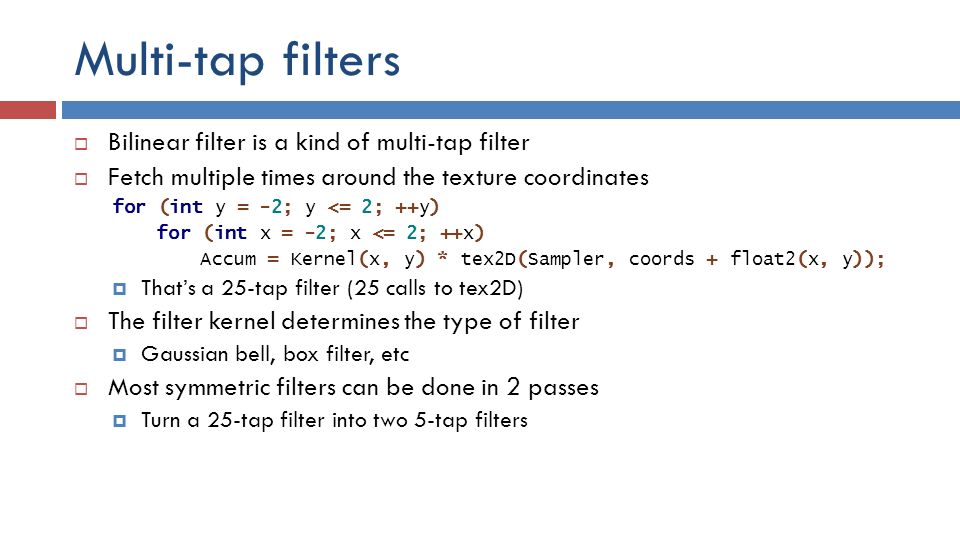 Multi-tap filters

Bilinear filter is a kind of multi-tap filter

Fetch multiple times around the texture coordinates

for (int y = -2; y <= 2; ++y)
    for (int x = -2; x <= 2; ++x)
        Accum = Kernel(x, y) * tex2D(Sampler, coords + float2(x, y));

That's a 25-tap filter (25 calls to tex2D)

The filter kernel determines the type of filter

Gaussian bell, box filter, etc

Most symmetric filters can be done in 2 passes

Turn a 25-tap filter into two 5-tap filters